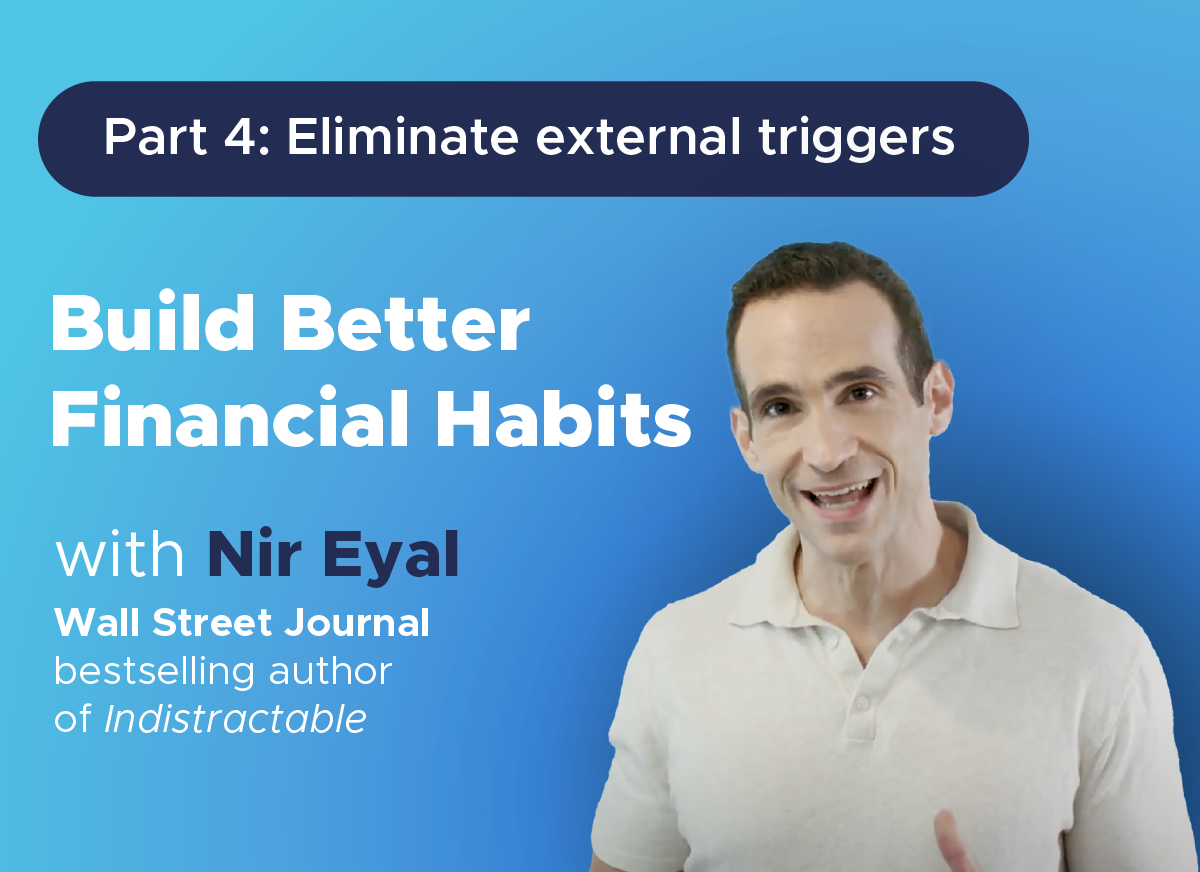 Part 4: Eliminate external triggers

Build Better Financial Habits

with Nir Eyal

Wall Street Journal bestselling author of Indistractable